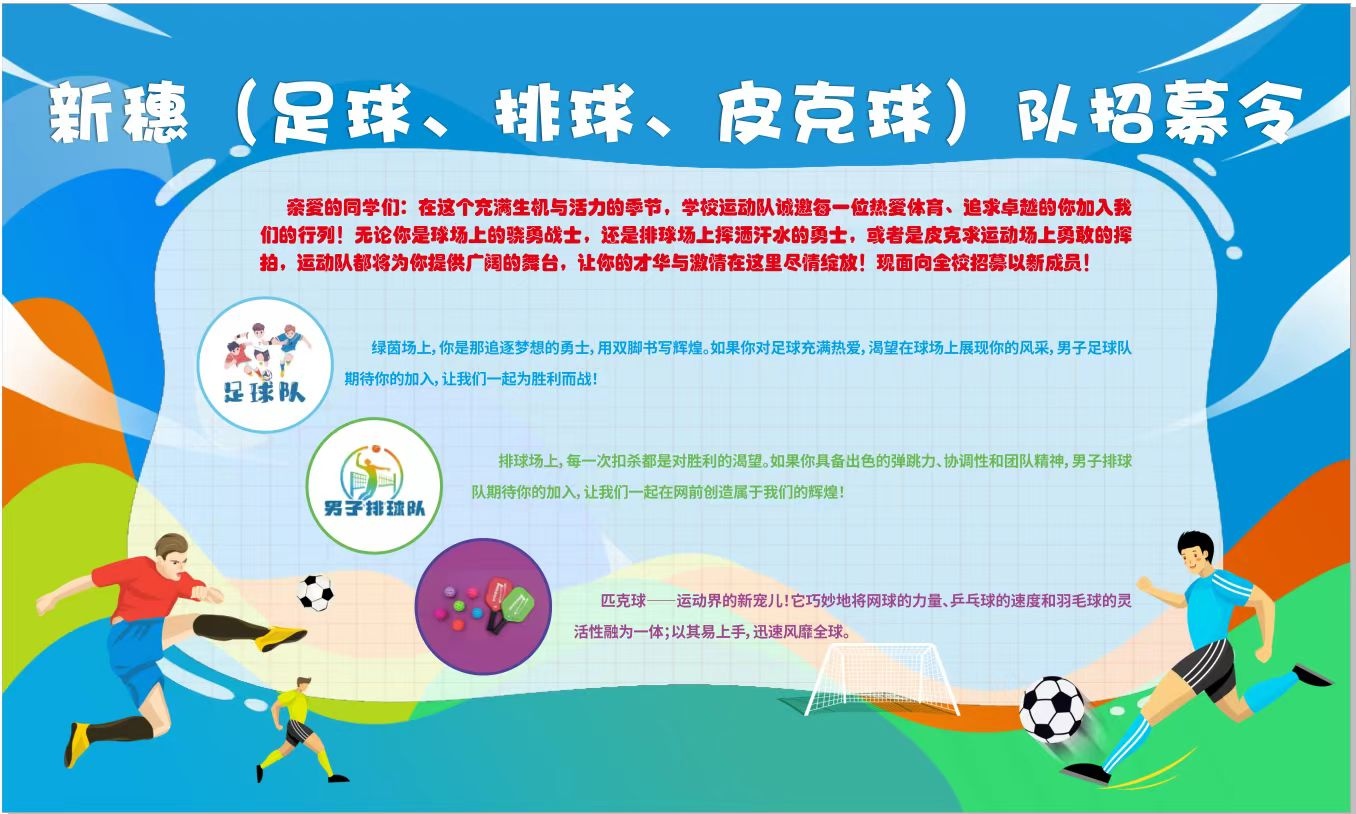 新穗（足球、排球、皮克球）队招募令

亲爱的同学们：在这个充满生机与活力的季节，学校运动队诚邀每一位热爱体育、追求卓越的你加入我们的行列！无论你是球场上的骁勇战士，还是排球场上挥洒汗水的勇士，或者是皮克求运动场上勇敢的挥拍，运动队都将为你提供广阔的舞台，让你的才华与激情在这里尽情绽放！现面向全校招募以新成员！

足球队

绿茵场上，你是那追逐梦想的勇士，用双脚书写辉煌。如果你对足球充满热爱，渴望在球场上展现你的风采，男子足球队期待你的加入，让我们一起为胜利而战！

男子排球队

排球场上，每一次扣杀都是对胜利的渴望。如果你具备出色的弹跳力、协调性和团队精神，男子排球队期待你的加入，让我们一起在网前创造属于我们的辉煌！

匹克球——运动界的新宠儿！它巧妙地将网球的力量、乒乓球的速度和羽毛球的灵活性融为一体；以其易上手，迅速风靡全球。